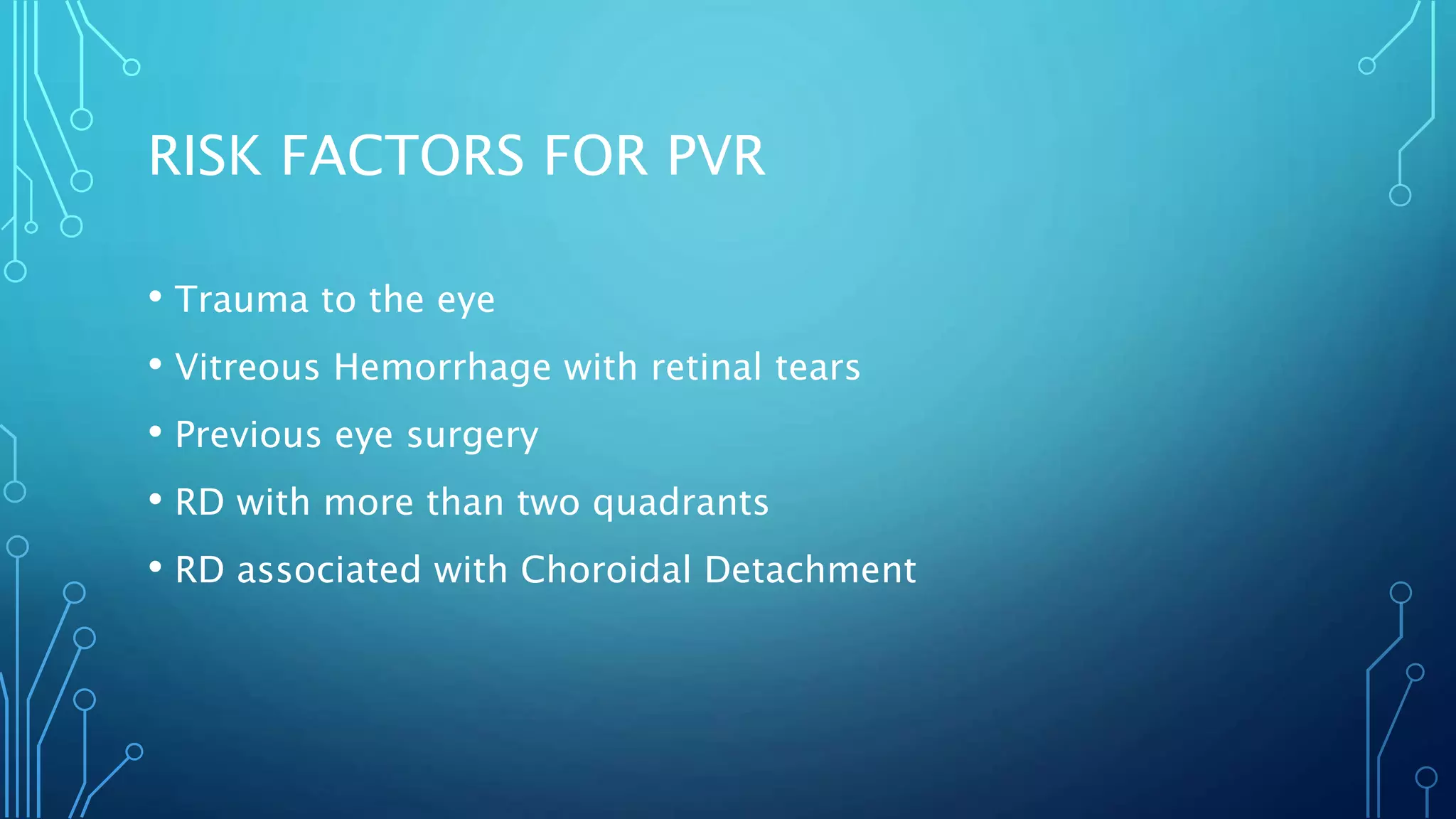 RISK FACTORS FOR PVR

• Trauma to the eye
• Vitreous Hemorrhage with retinal tears
• Previous eye surgery
• RD with more than two quadrants
• RD associated with Choroidal Detachment